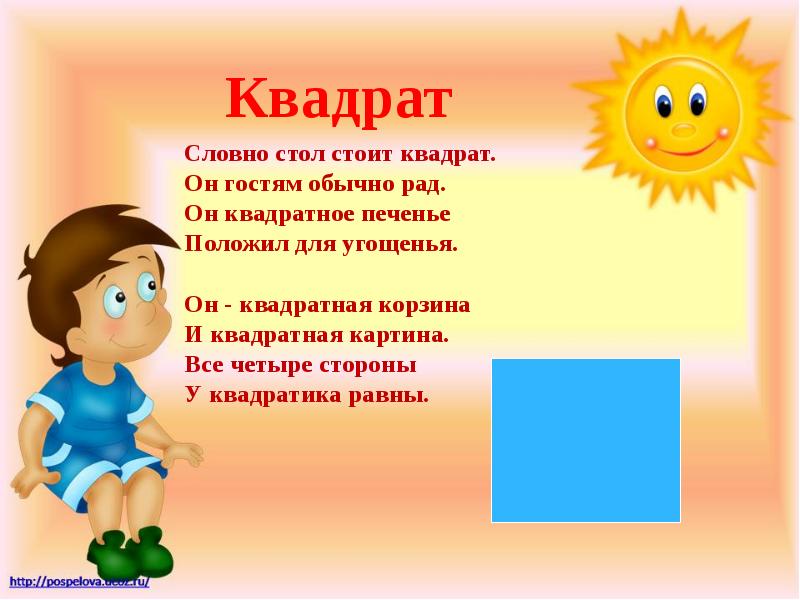 Квадрат

Словно стол стоит квадрат.
Он гостям обычно рад.
Он квадратное печенье
Положил для угощенья.

Он - квадратная корзина
И квадратная картина.
Все четыре стороны
У квадратика равны.

http://pospelova.ucoz.ru/